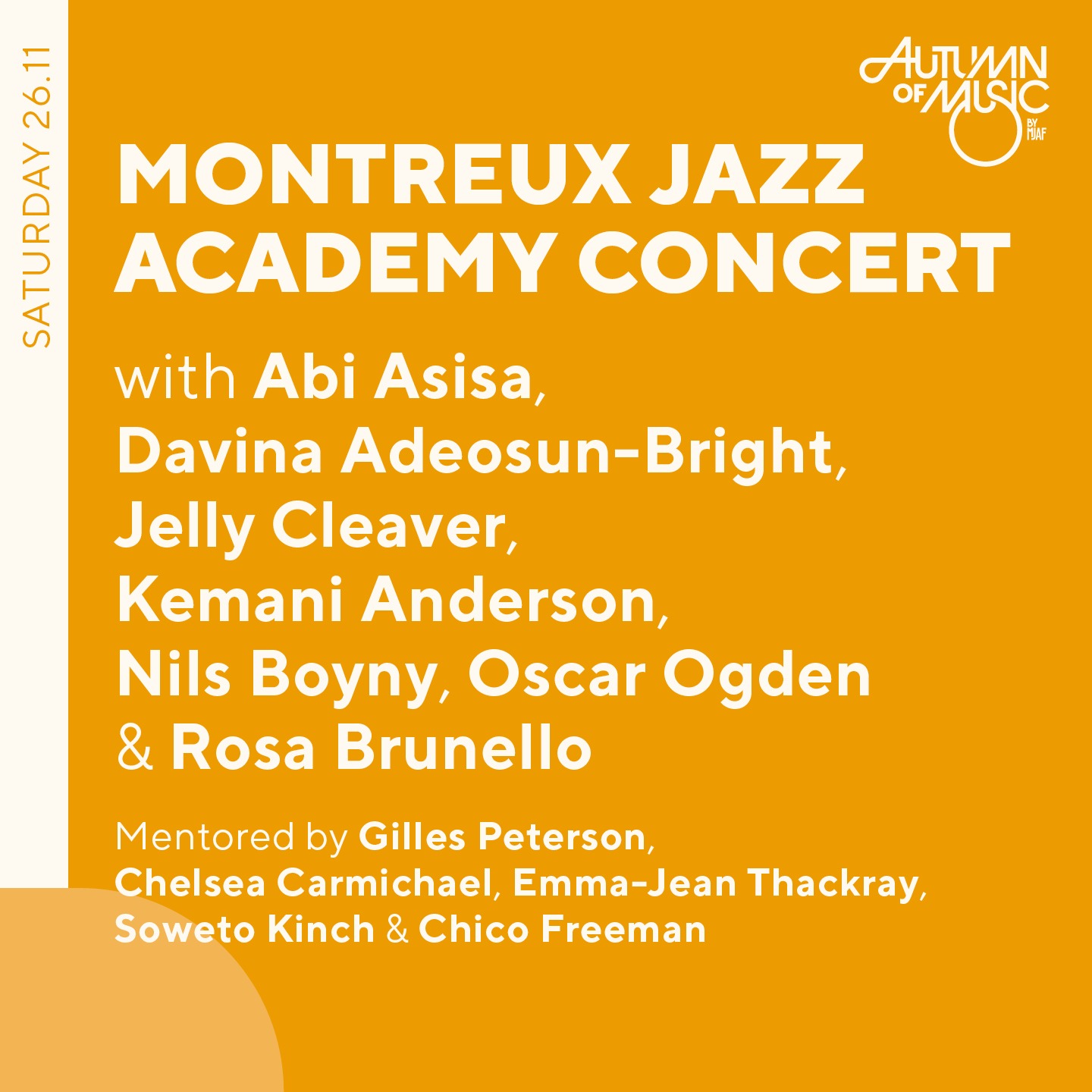 SATURDAY 26.11

AUTUMN OF MUSIC BY MJAF

MONTREUX JAZZ ACADEMY CONCERT

with Abi Asisa, Davina Adeosun-Bright, Jelly Cleaver, Kemani Anderson, Nils Boyny, Oscar Ogden & Rosa Brunello

Mentored by Gilles Peterson, Chelsea Carmichael, Emma-Jean Thackray, Soweto Kinch & Chico Freeman